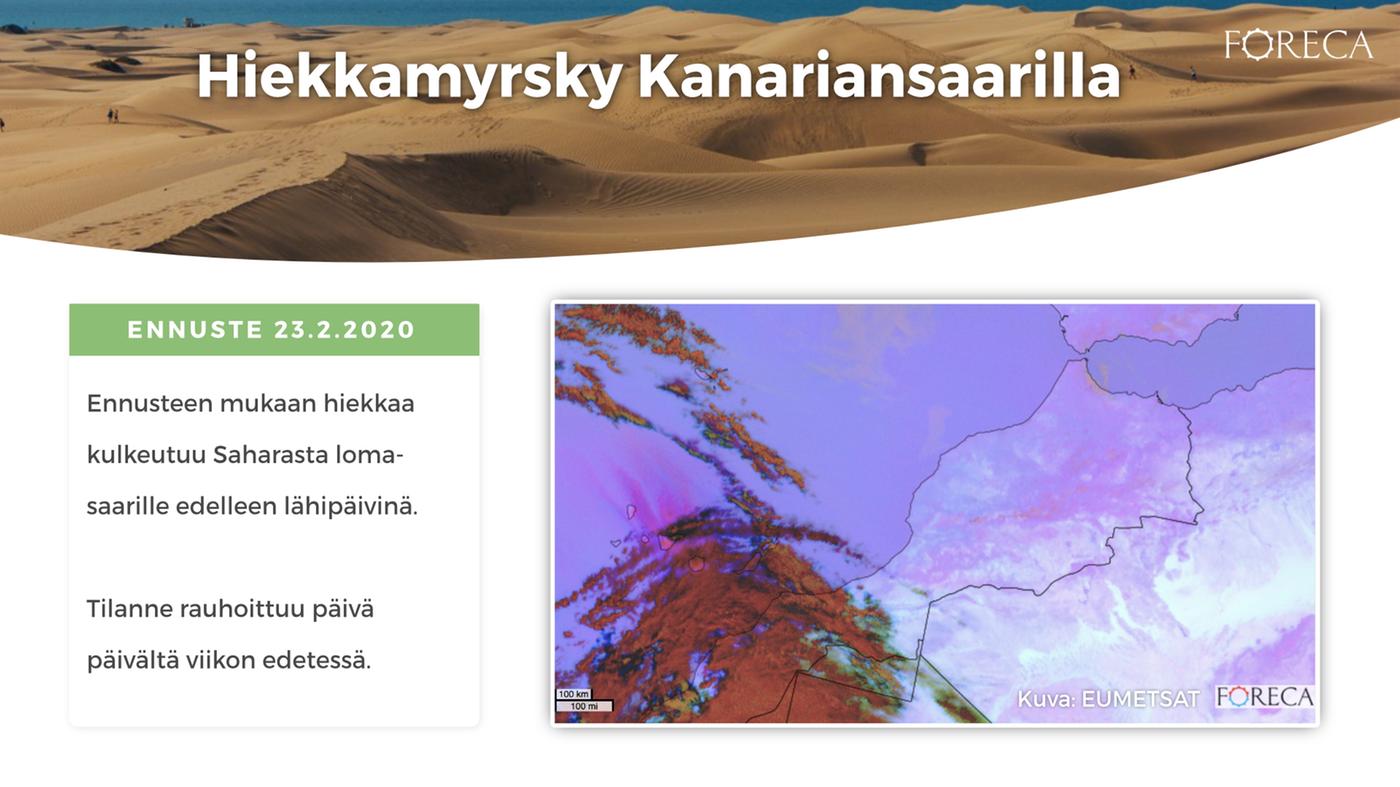 Hiekkamyrsky Kanariansaarilla

FORECA

ENNUSTE 23.2.2020

Ennusteen mukaan hiekkaa kulkeutuu Saharasta lomasaarille edelleen lähipäivinä.

Tilanne rauhoittuu päivä päivältä viikon edetessä.

100 km
100 mi

Kuva: EUMETSAT

FORECA